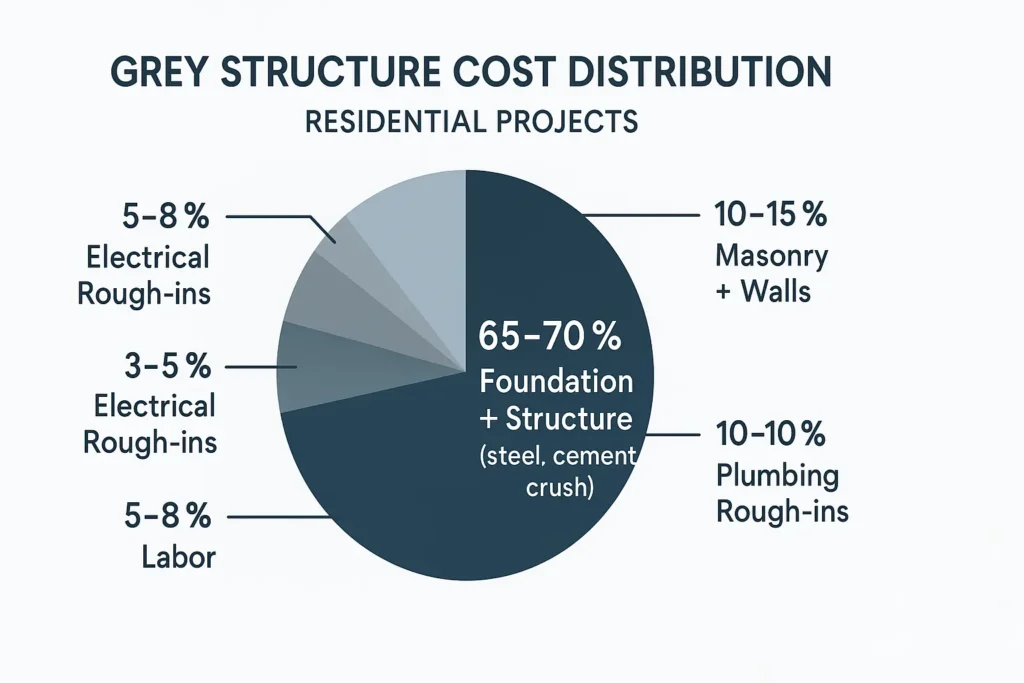 GREY STRUCTURE COST DISTRIBUTION

RESIDENTIAL PROJECTS

5–8 %
Electrical
Rough-ins

3–5 %
Electrical
Rough-ins

5–8 %
Labor

65–70 %
Foundation
+ Structure
(steel, cement
crush)

10–15 %
Masonry
+ Walls

10–10 %
Plumbing
Rough-ins